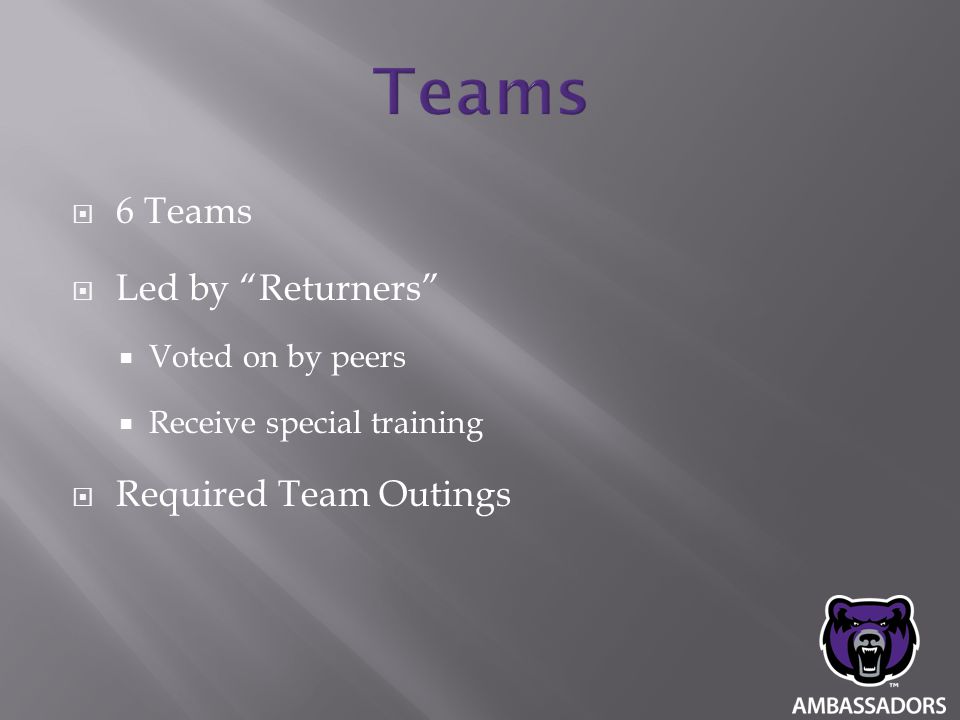 Teams

6 Teams

Led by “Returners”

Voted on by peers

Receive special training

Required Team Outings

™

AMBASSADORS